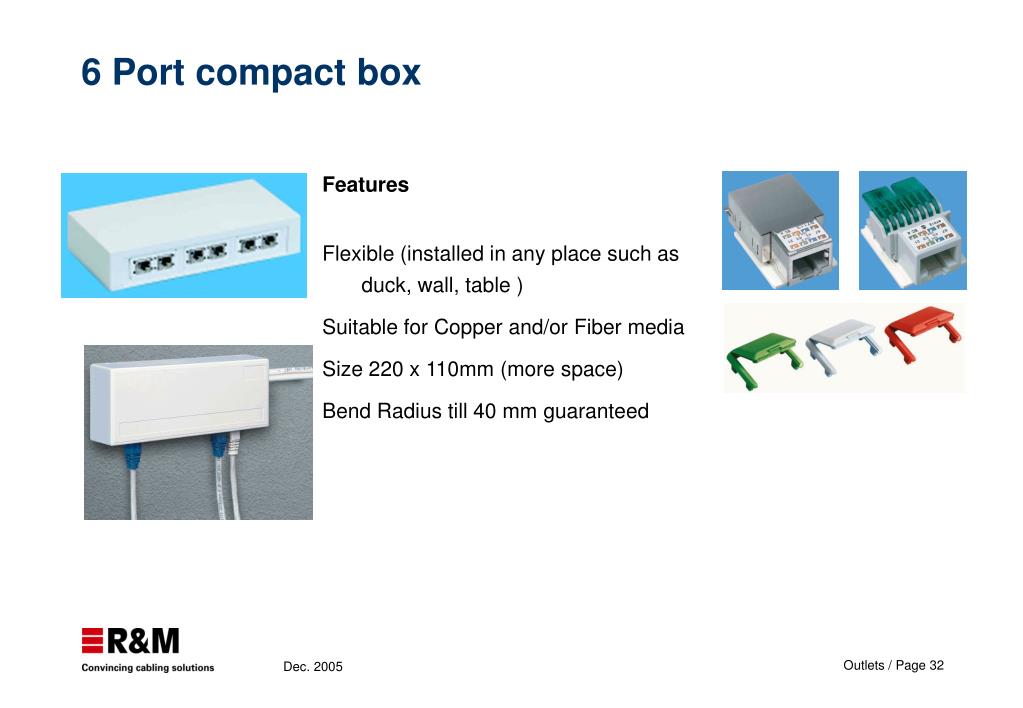 6 Port compact box

Features

Flexible (installed in any place such as duck, wall, table )

Suitable for Copper and/or Fiber media

Size 220 x 110mm (more space)

Bend Radius till 40 mm guaranteed

R&M
Convincing cabling solutions

Dec. 2005

Outlets / Page 32